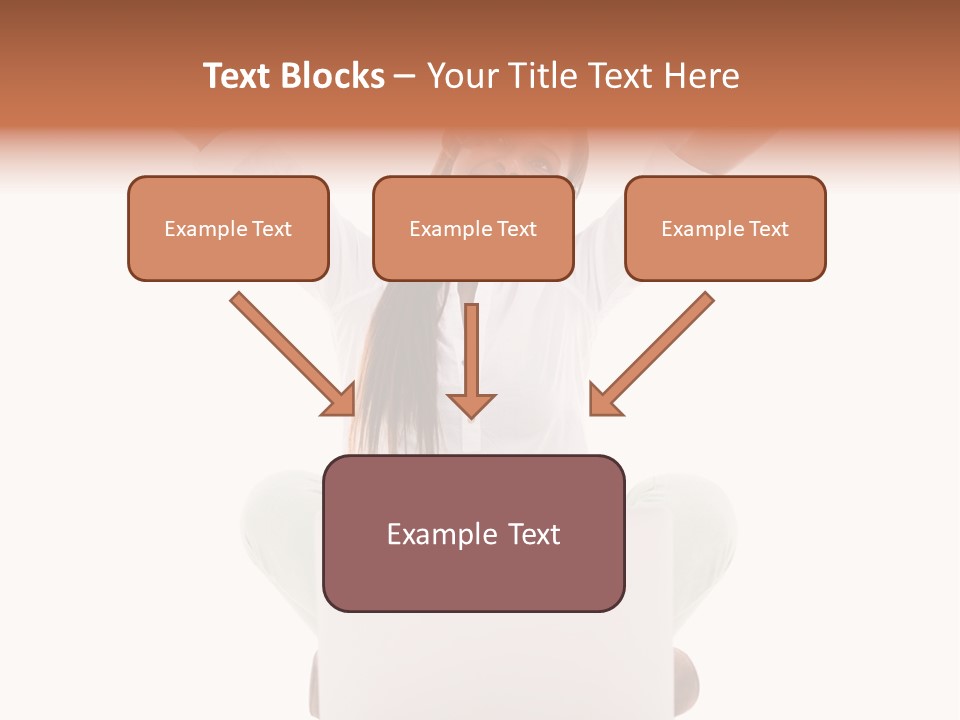 Text Blocks – Your Title Text Here

Example Text

Example Text

Example Text

Example Text